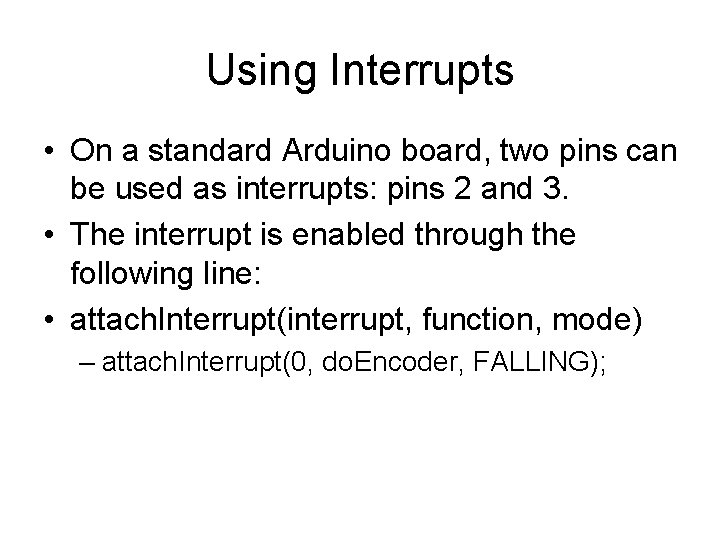 Using Interrupts

• On a standard Arduino board, two pins can be used as interrupts: pins 2 and 3.
• The interrupt is enabled through the following line:
• attachInterrupt(interrupt, function, mode)
– attachInterrupt(0, doEncoder, FALLING);